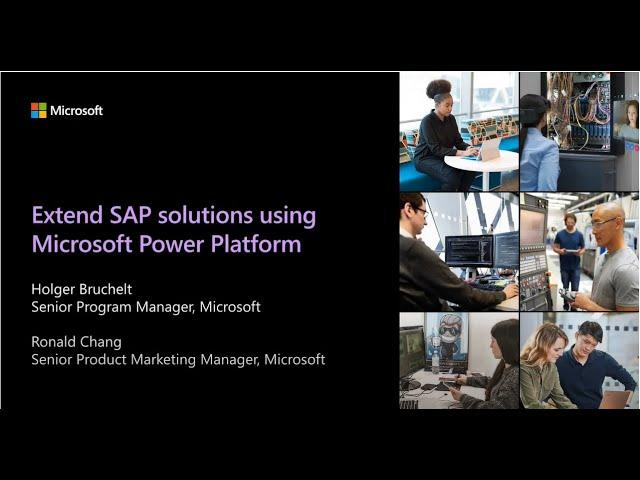 Microsoft

Extend SAP solutions using Microsoft Power Platform

Holger Bruchelt
Senior Program Manager, Microsoft

Ronald Chang
Senior Product Marketing Manager, Microsoft